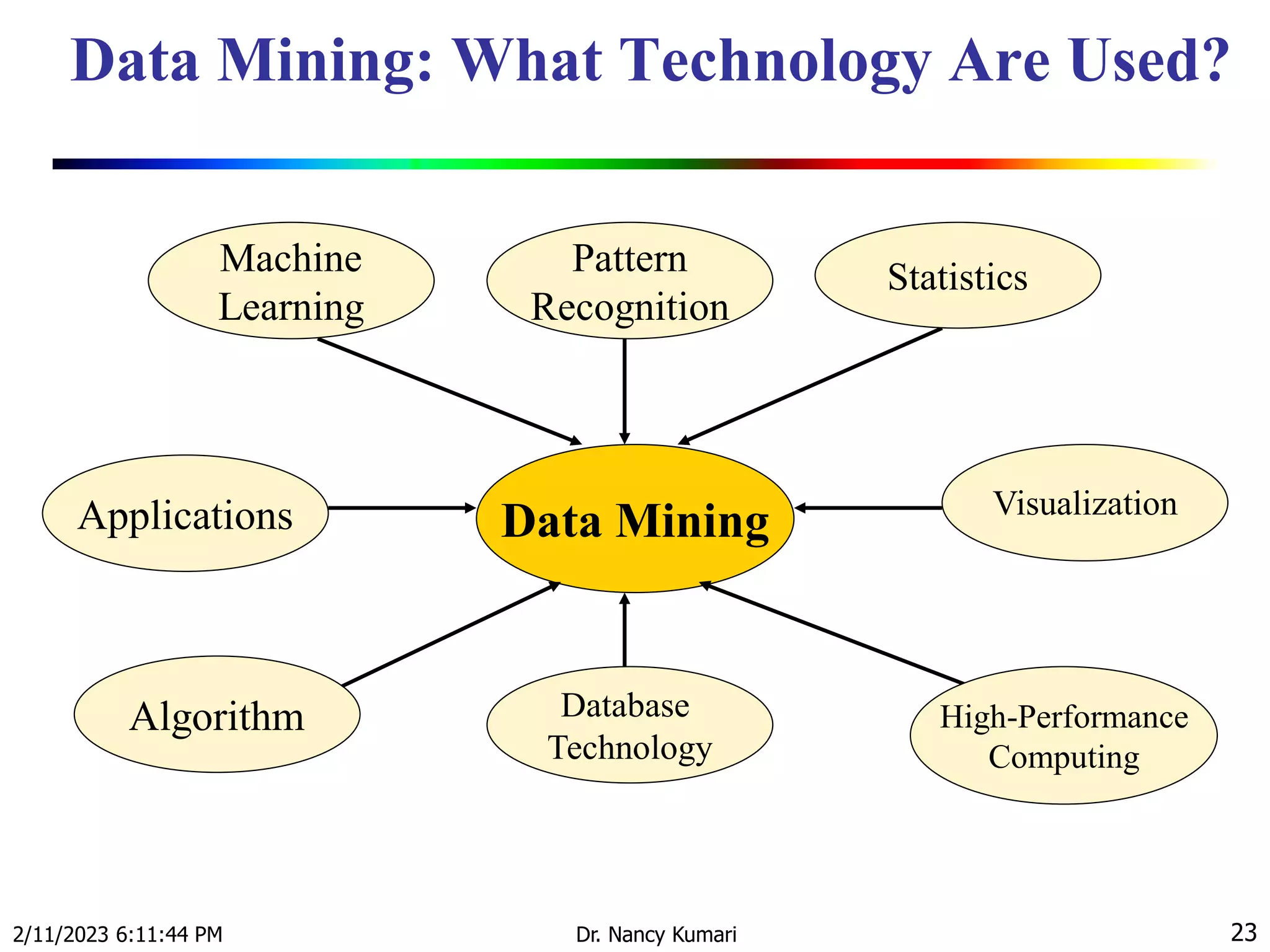 Data Mining: What Technology Are Used?

Machine Learning

Pattern Recognition

Statistics

Applications

Data Mining

Visualization

Algorithm

Database Technology

High-Performance Computing

2/11/2023 6:11:44 PM

Dr. Nancy Kumari

23